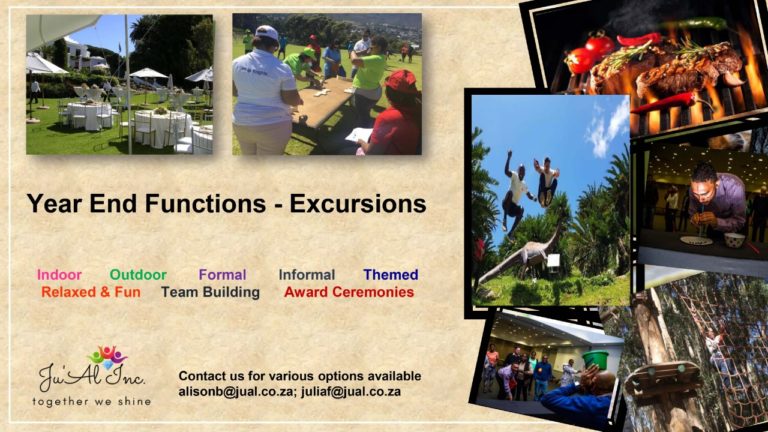 Year End Functions - Excursions

Indoor Outdoor Formal Informal Themed
Relaxed & Fun Team Building Award Ceremonies

Ju'Al Inc.
together we shine

Contact us for various options available
alisonb@jual.co.za; juliaf@jual.co.za